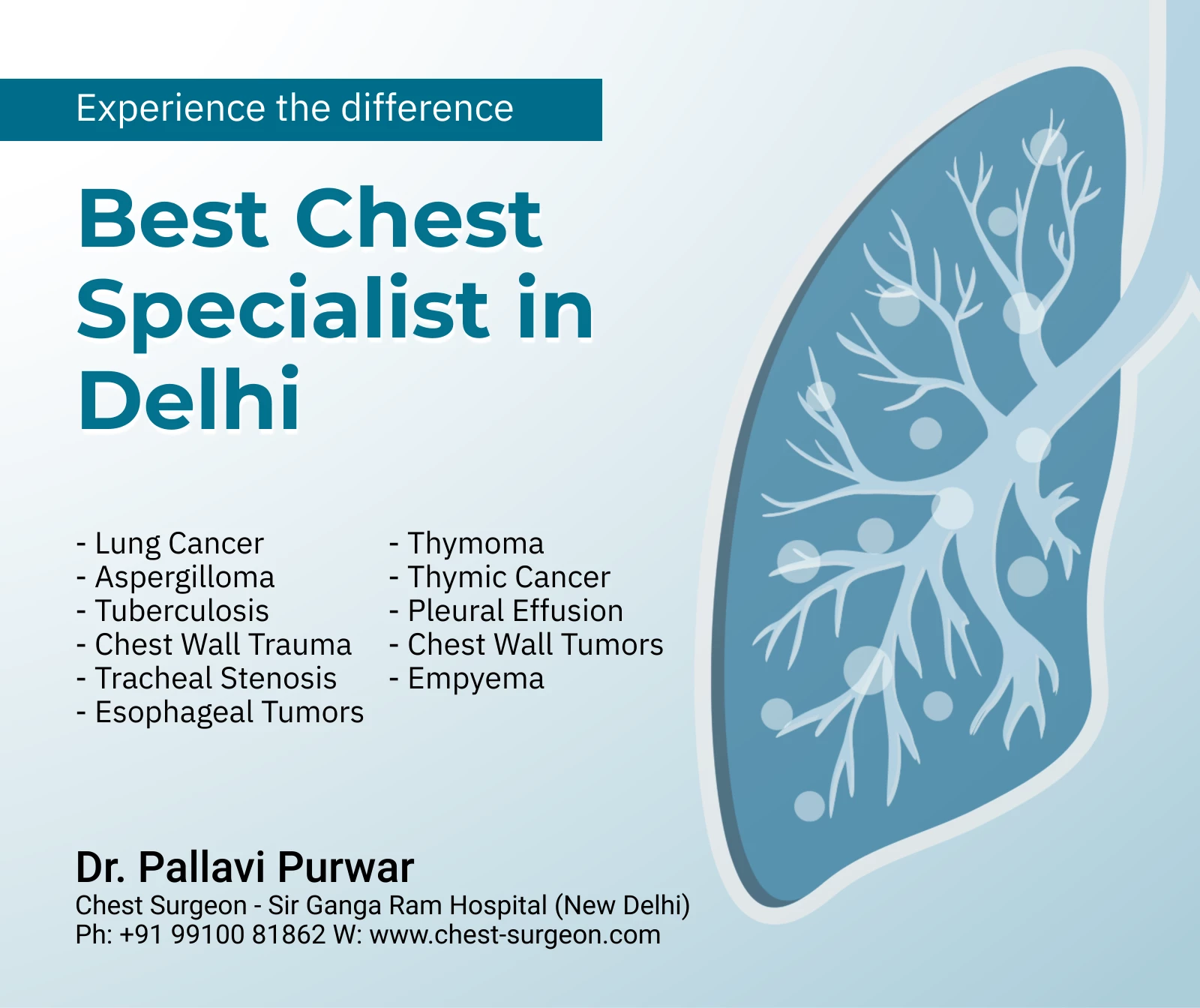 Experience the difference

Best Chest Specialist in Delhi

- Lung Cancer
- Aspergilloma
- Tuberculosis
- Chest Wall Trauma
- Tracheal Stenosis
- Esophageal Tumors

- Thymoma
- Thymic Cancer
- Pleural Effusion
- Chest Wall Tumors
- Empyema

Dr. Pallavi Purwar
Chest Surgeon - Sir Ganga Ram Hospital (New Delhi)
Ph: +91 99100 81862 W: www.chest-surgeon.com